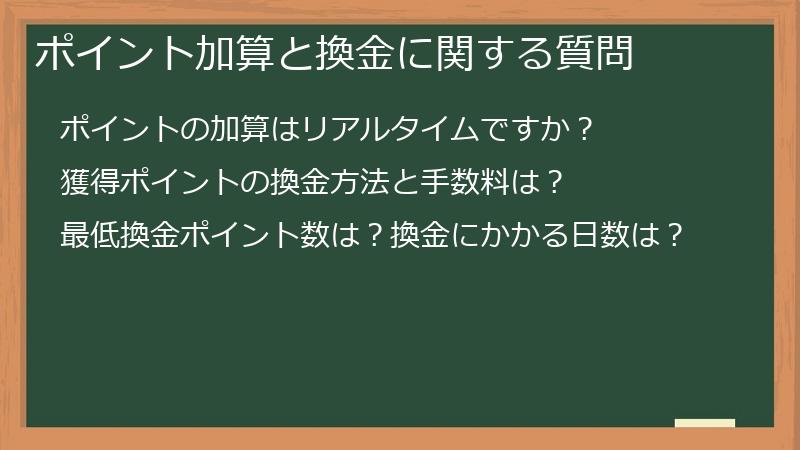 ポイント加算と換金に関する質問

ポイントの加算はリアルタイムですか？

獲得ポイントの換金方法と手数料は？

最低換金ポイント数は？換金にかかる日数は？